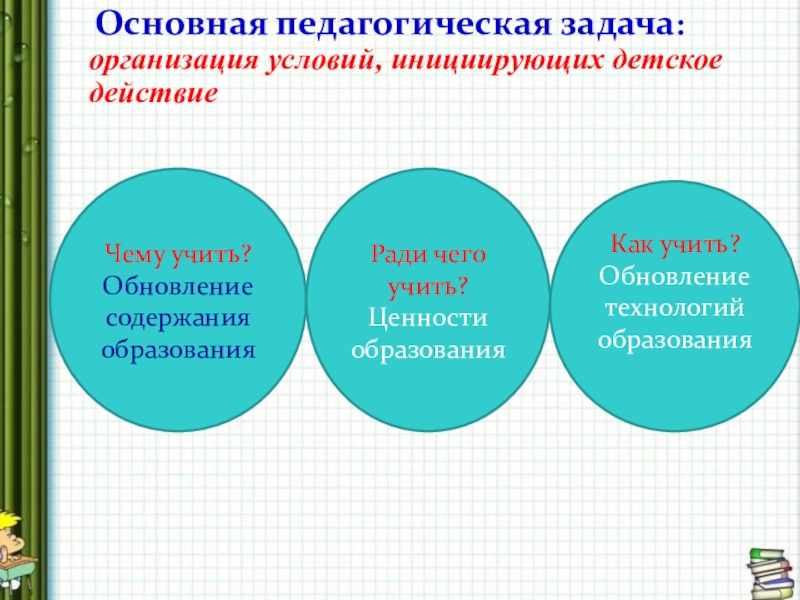 Основная педагогическая задача: организация условий, инициирующих детское действие

Чему учить? Обновление содержания образования

Ради чего учить? Ценности образования

Как учить? Обновление технологий образования